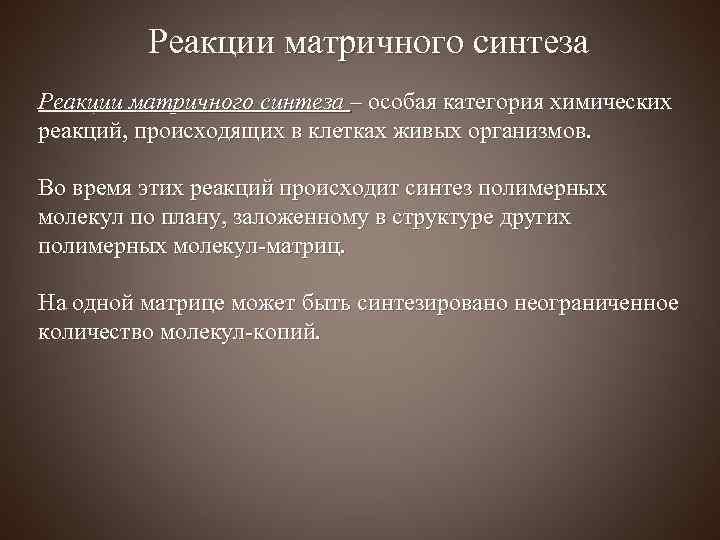 Реакции матричного синтеза

Реакции матричного синтеза – особая категория химических реакций, происходящих в клетках живых организмов.

Во время этих реакций происходит синтез полимерных молекул по плану, заложенному в структуре других полимерных молекул-матриц.

На одной матрице может быть синтезировано неограниченное количество молекул-копий.